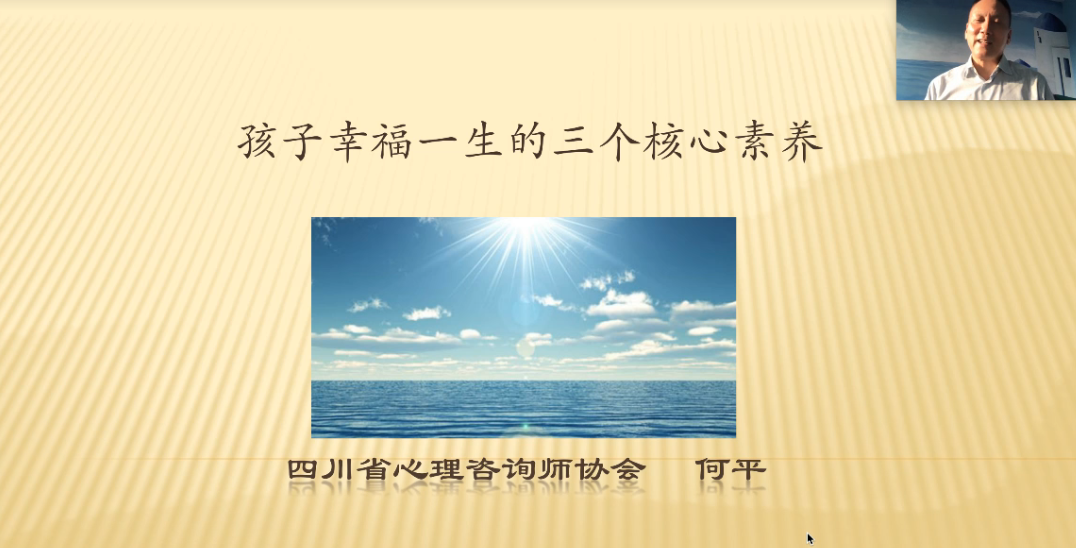 孩子幸福一生的三个核心素养

四川省心理咨询师协会　何平